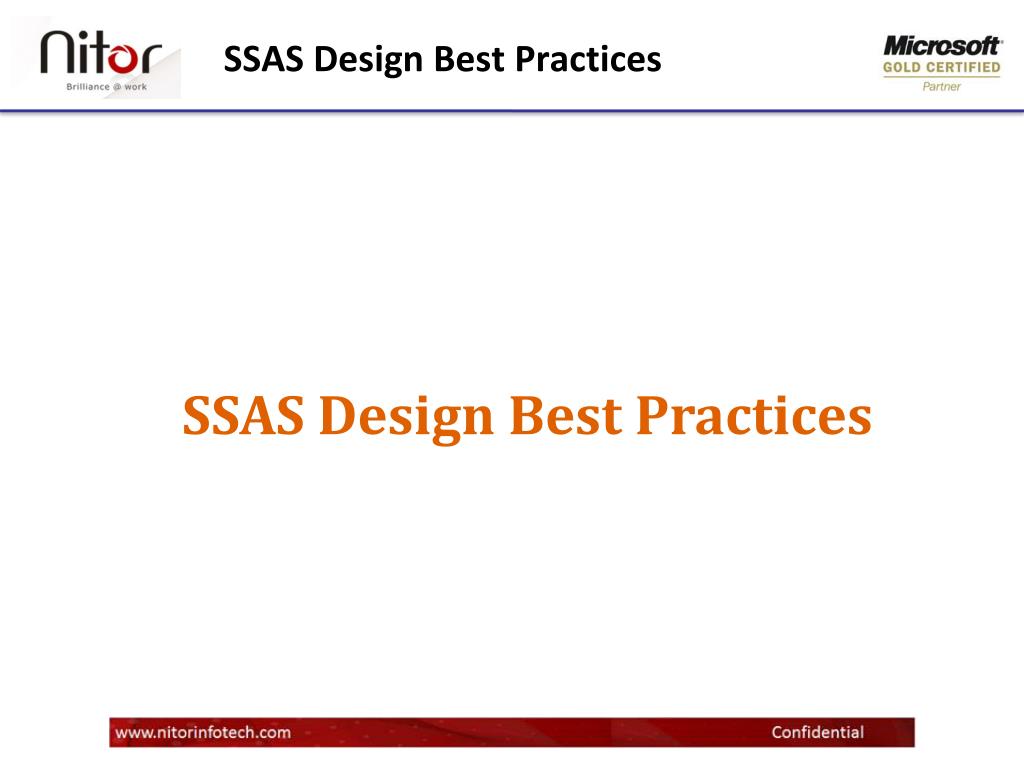 Nitor
Brilliance @ work

SSAS Design Best Practices

Microsoft
GOLD CERTIFIED
Partner

SSAS Design Best Practices

www.nitorinfotech.com

Confidential